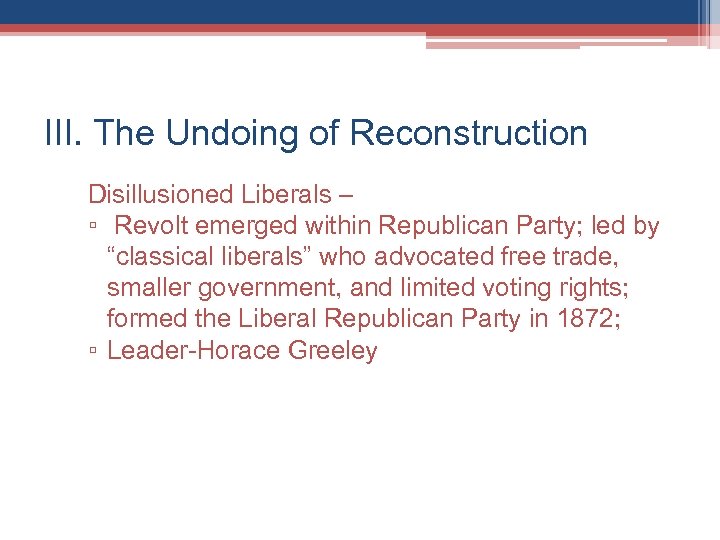 III. The Undoing of Reconstruction

Disillusioned Liberals –

▫ Revolt emerged within Republican Party; led by “classical liberals” who advocated free trade, smaller government, and limited voting rights; formed the Liberal Republican Party in 1872;

▫ Leader-Horace Greeley